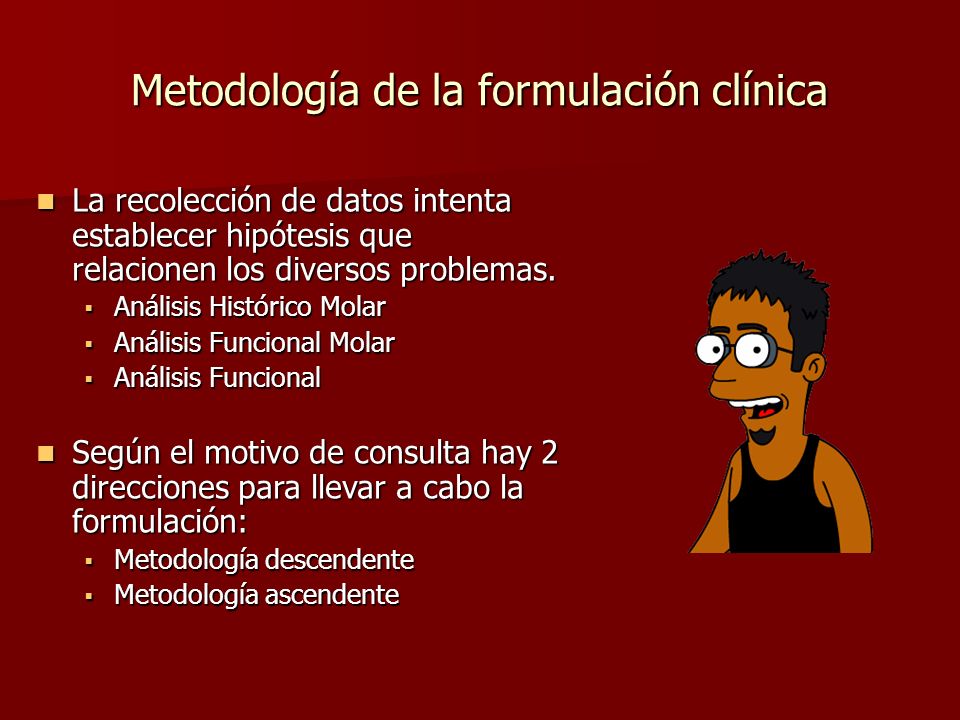 Metodología de la formulación clínica

- La recolección de datos intenta establecer hipótesis que relacionen los diversos problemas.
  - Análisis Histórico Molar
  - Análisis Funcional Molar
  - Análisis Funcional

- Según el motivo de consulta hay 2 direcciones para llevar a cabo la formulación:
  - Metodología descendente
  - Metodología ascendente